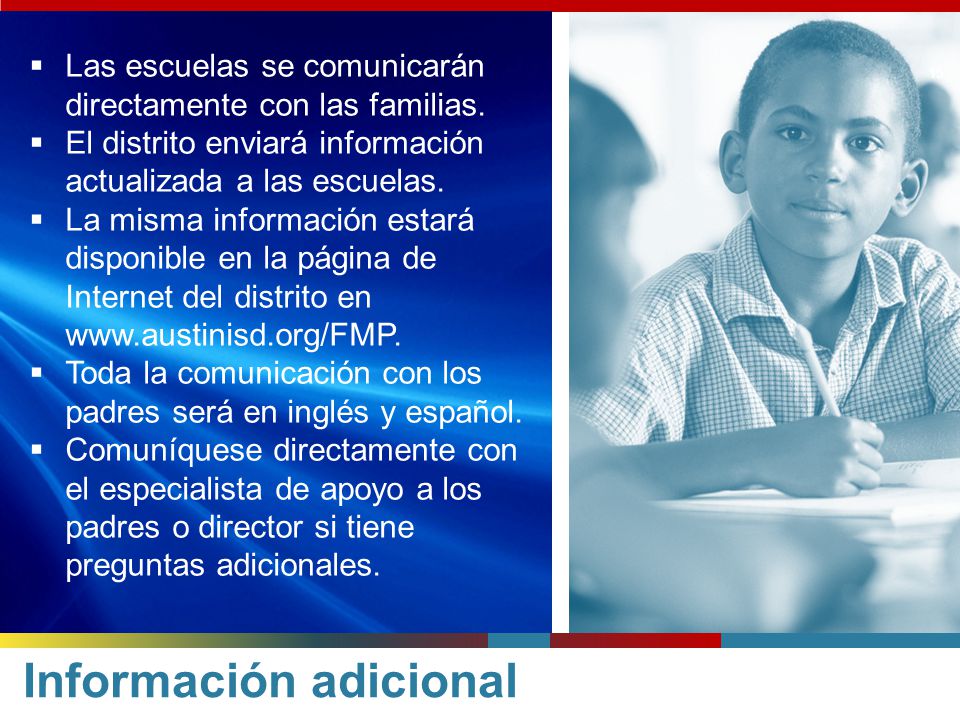 ▪ Las escuelas se comunicarán directamente con las familias.
▪ El distrito enviará información actualizada a las escuelas.
▪ La misma información estará disponible en la página de Internet del distrito en www.austinisd.org/FMP.
▪ Toda la comunicación con los padres será en inglés y español.
▪ Comuníquese directamente con el especialista de apoyo a los padres o director si tiene preguntas adicionales.

Información adicional